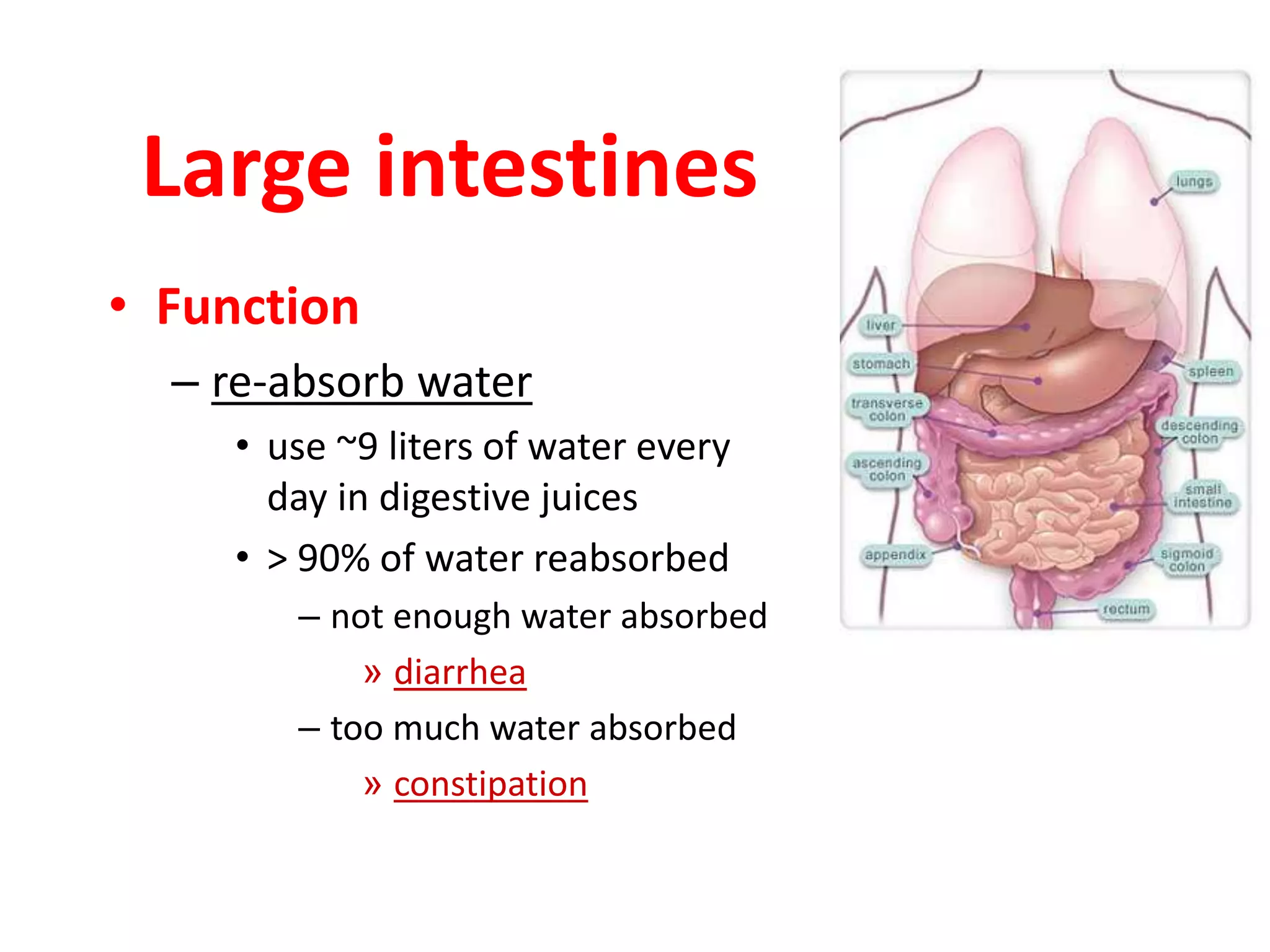 Large intestines

• Function

– re-absorb water

• use ~9 liters of water every day in digestive juices

• > 90% of water reabsorbed

– not enough water absorbed

» diarrhea

– too much water absorbed

» constipation

lungs
liver
stomach
spleen
transverse colon
descending colon
ascending colon
small intestine
appendix
sigmoid colon
rectum